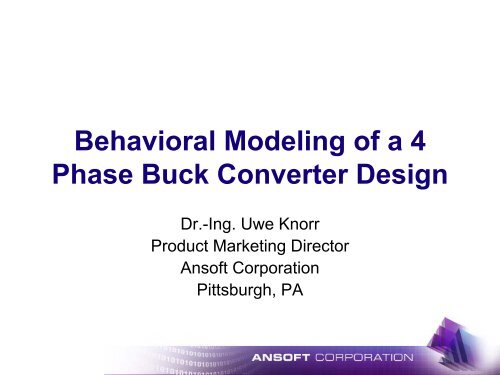 Behavioral Modeling of a 4 Phase Buck Converter Design

Dr.-Ing. Uwe Knorr
Product Marketing Director
Ansoft Corporation
Pittsburgh, PA

ANSOFT CORPORATION